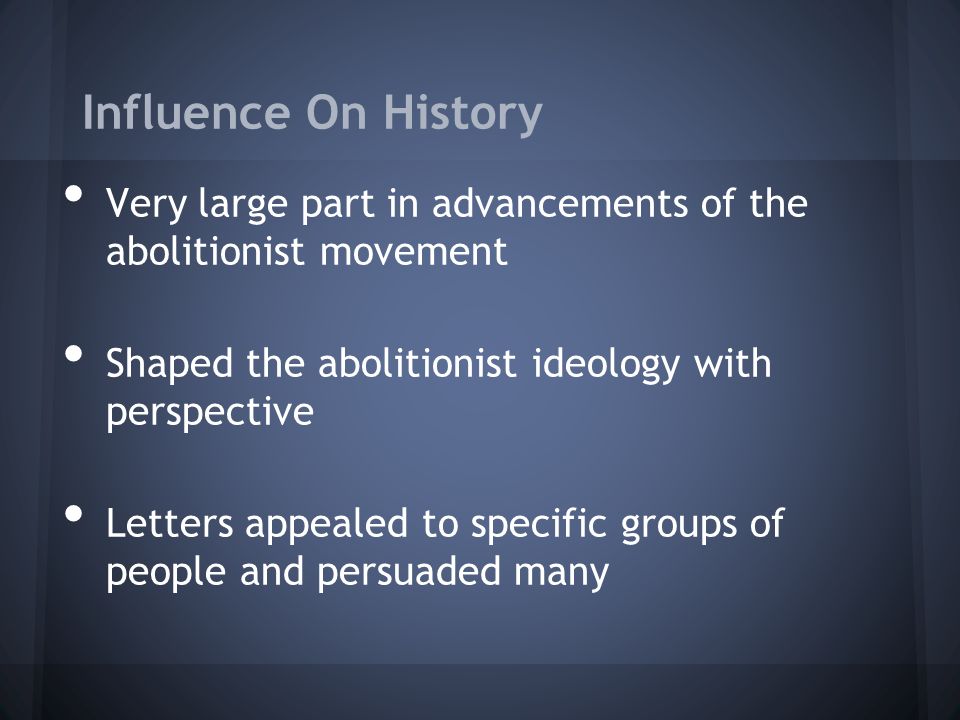 Influence On History

• Very large part in advancements of the abolitionist movement

• Shaped the abolitionist ideology with perspective

• Letters appealed to specific groups of people and persuaded many